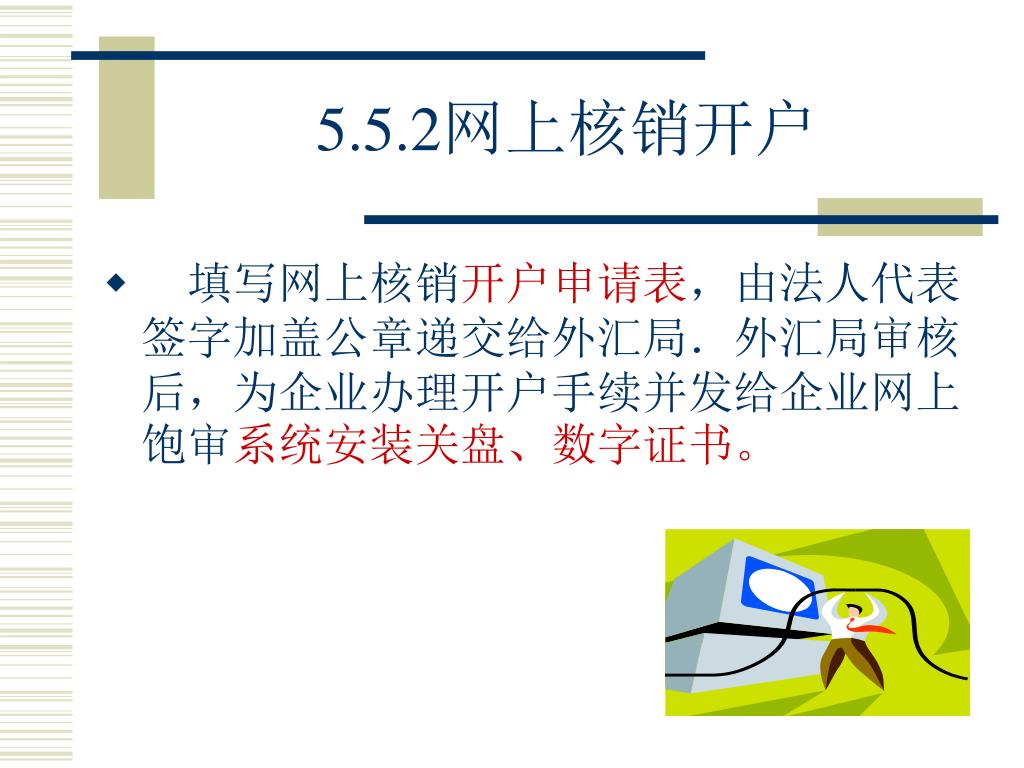 5.5.2网上核销开户

◆ 填写网上核销开户申请表，由法人代表签字加盖公章递交给外汇局．外汇局审核后，为企业办理开户手续并发给企业网上饱审系统安装关盘、数字证书。